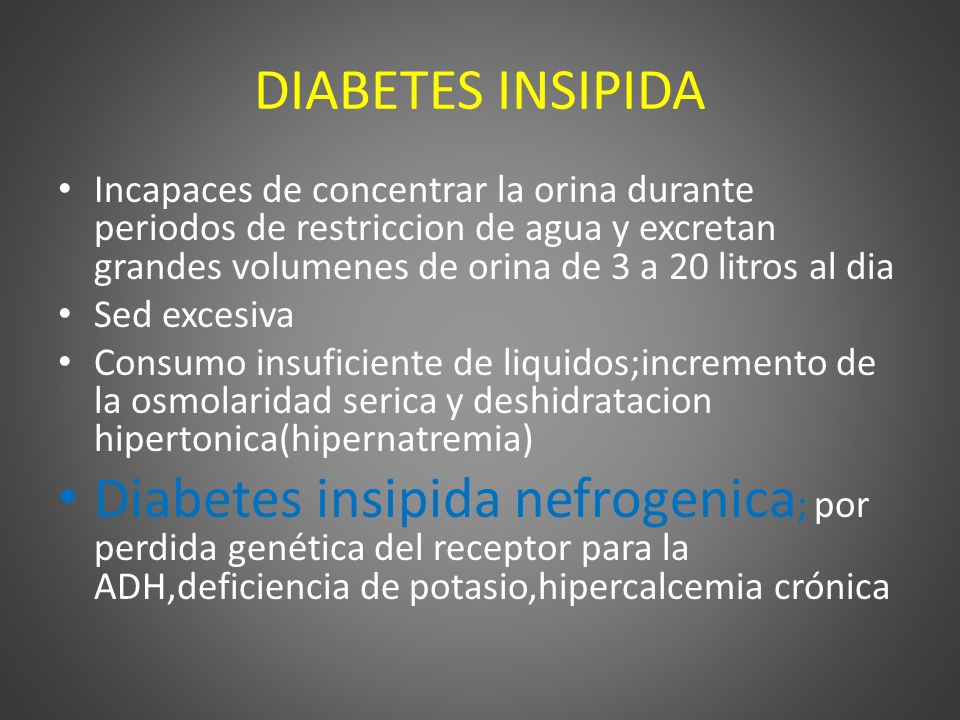 DIABETES INSIPIDA

• Incapaces de concentrar la orina durante periodos de restriccion de agua y excretan grandes volumenes de orina de 3 a 20 litros al dia
• Sed excesiva
• Consumo insuficiente de liquidos;incremento de la osmolaridad serica y deshidratacion hipertonica(hipernatremia)
• Diabetes insipida nefrogenica; por perdida genética del receptor para la ADH,deficiencia de potasio,hipercalcemia crónica